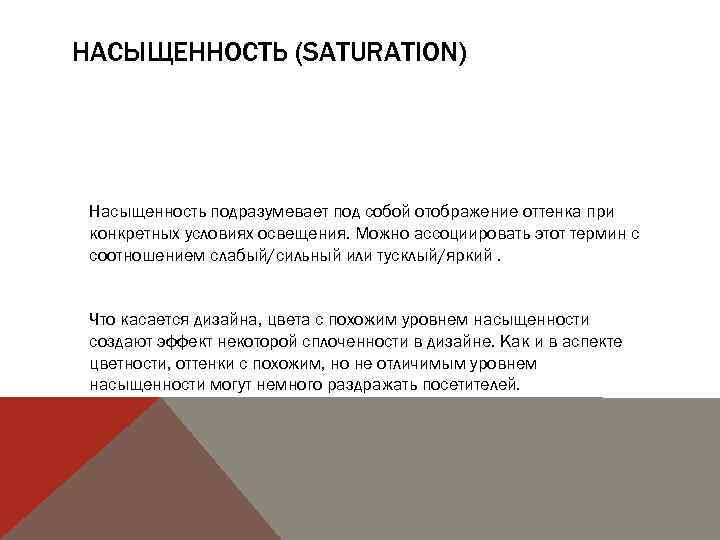 НАСЫЩЕННОСТЬ (SATURATION)

Насыщенность подразумевает под собой отображение оттенка при конкретных условиях освещения. Можно ассоциировать этот термин с соотношением слабый/сильный или тусклый/яркий .

Что касается дизайна, цвета с похожим уровнем насыщенности создают эффект некоторой сплоченности в дизайне. Как и в аспекте цветности, оттенки с похожим, но не отличимым уровнем насыщенности могут немного раздражать посетителей.